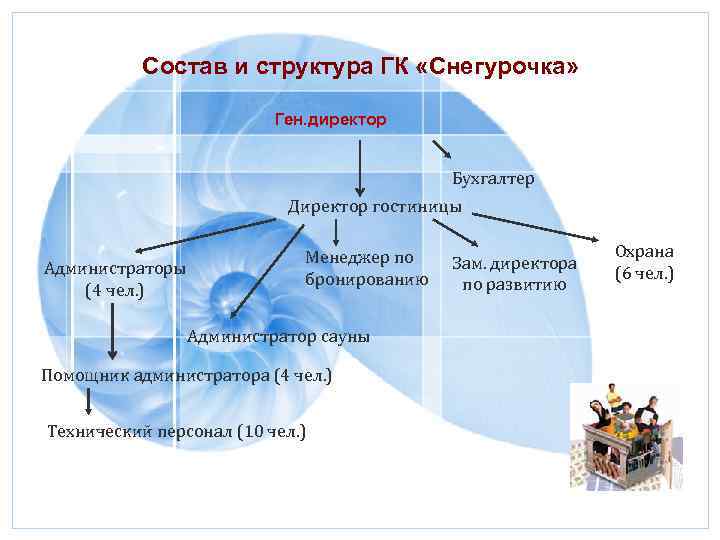 Состав и структура ГК «Снегурочка»

Ген.директор

Бухгалтер

Директор гостиницы

Администраторы (4 чел.)

Менеджер по бронированию

Зам. директора по развитию

Охрана (6 чел.)

Администратор сауны

Помощник администратора (4 чел.)

Технический персонал (10 чел.)